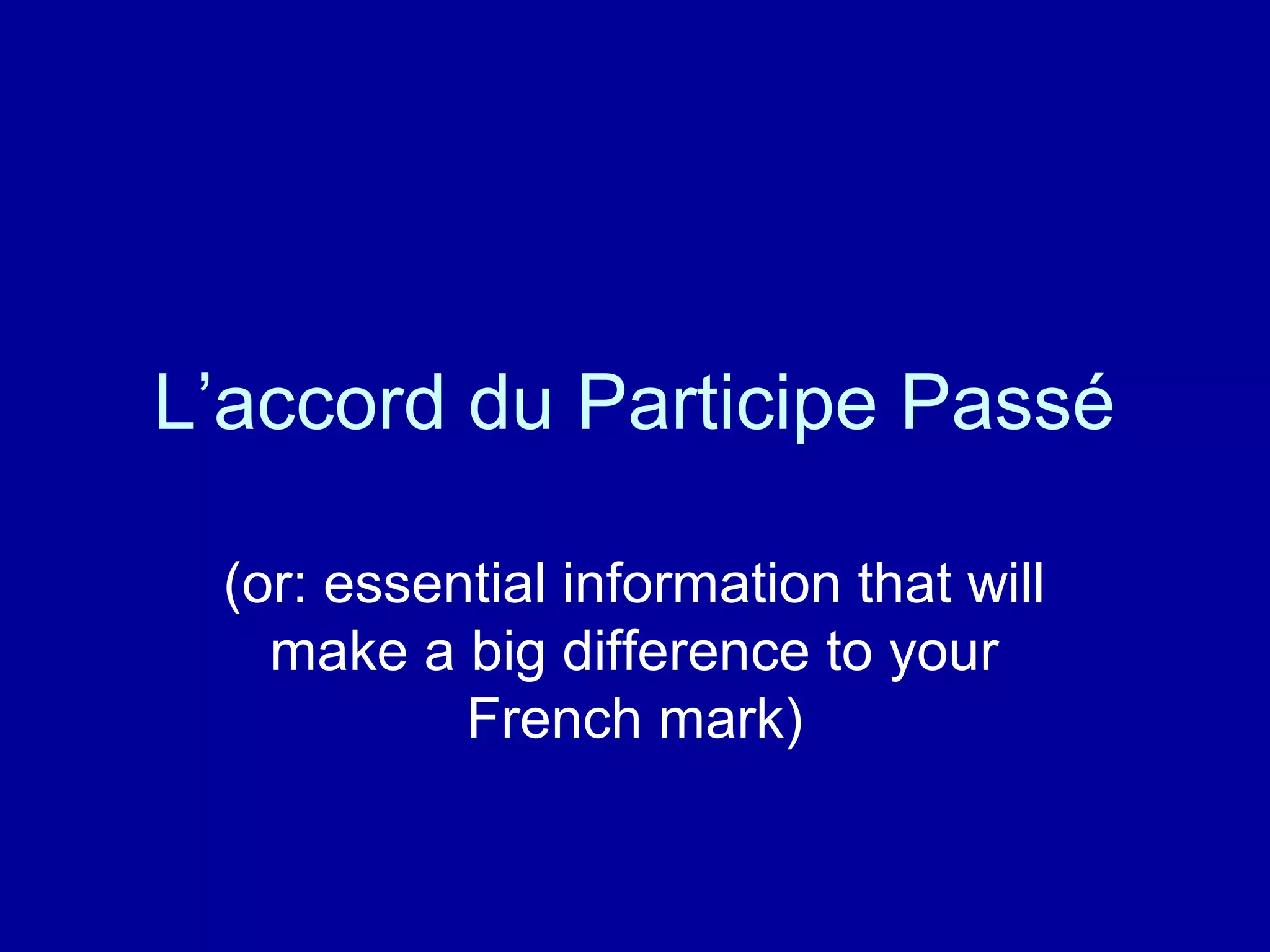 L’accord du Participe Passé

(or: essential information that will make a big difference to your French mark)